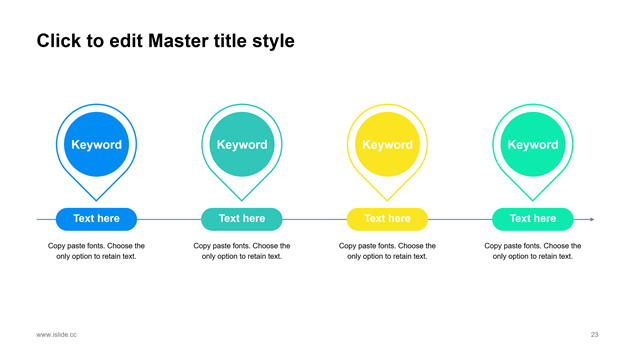 Click to edit Master title style

Keyword

Text here

Copy paste fonts. Choose the only option to retain text.

Keyword

Text here

Copy paste fonts. Choose the only option to retain text.

Keyword

Text here

Copy paste fonts. Choose the only option to retain text.

Keyword

Text here

Copy paste fonts. Choose the only option to retain text.

www.islide.cc

23